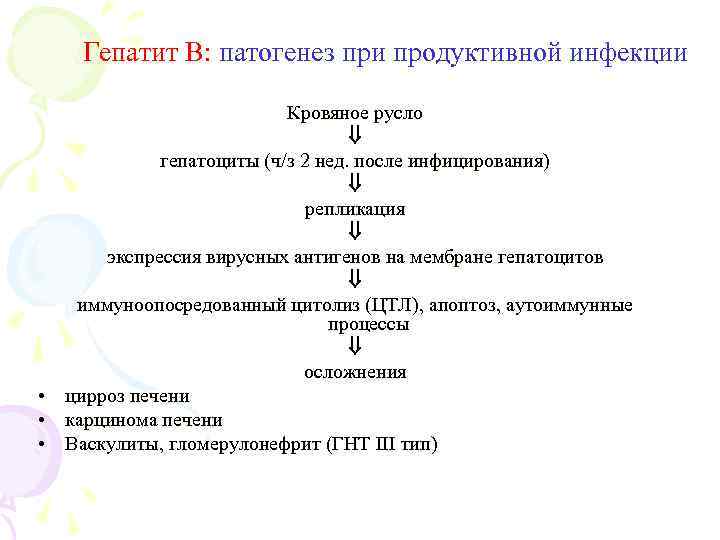 Гепатит В: патогенез при продуктивной инфекции

Кровяное русло

⇓

гепатоциты (ч/з 2 нед. после инфицирования)

⇓

репликация

⇓

экспрессия вирусных антигенов на мембране гепатоцитов

⇓

иммуноопосредованный цитолиз (ЦТЛ), апоптоз, аутоиммунные процессы

⇓

осложнения

• цирроз печени
• карцинома печени
• Васкулиты, гломерулонефрит (ГНТ III тип)